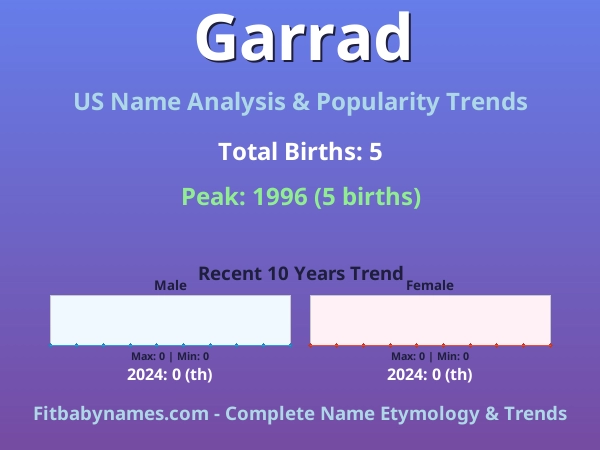 Garrad

US Name Analysis & Popularity Trends

Total Births: 5

Peak: 1996 (5 births)

Recent 10 Years Trend

Male

Max: 0 | Min: 0

2024: 0 (th)

Female

Max: 0 | Min: 0

2024: 0 (th)

Fitbabynames.com - Complete Name Etymology & Trends